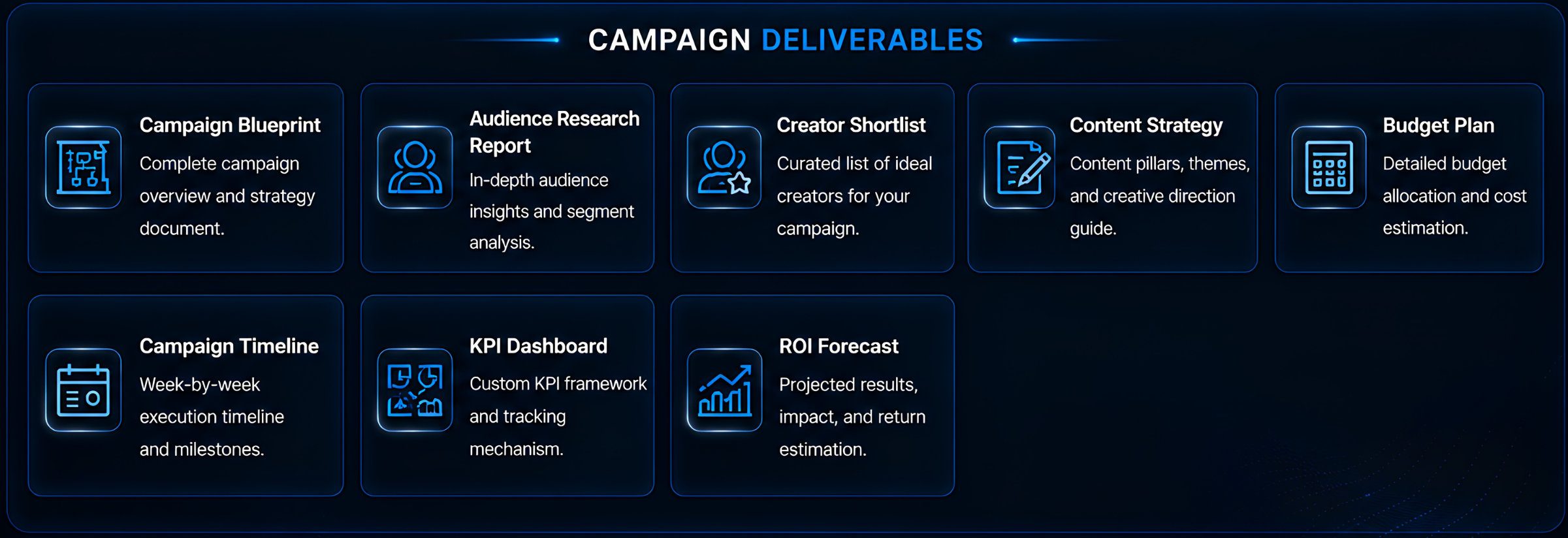 CAMPAIGN DELIVERABLES

Campaign Blueprint
Complete campaign overview and strategy document.

Audience Research Report
In-depth audience insights and segment analysis.

Creator Shortlist
Curated list of ideal creators for your campaign.

Content Strategy
Content pillars, themes, and creative direction guide.

Budget Plan
Detailed budget allocation and cost estimation.

Campaign Timeline
Week-by-week execution timeline and milestones.

KPI Dashboard
Custom KPI framework and tracking mechanism.

ROI Forecast
Projected results, impact, and return estimation.